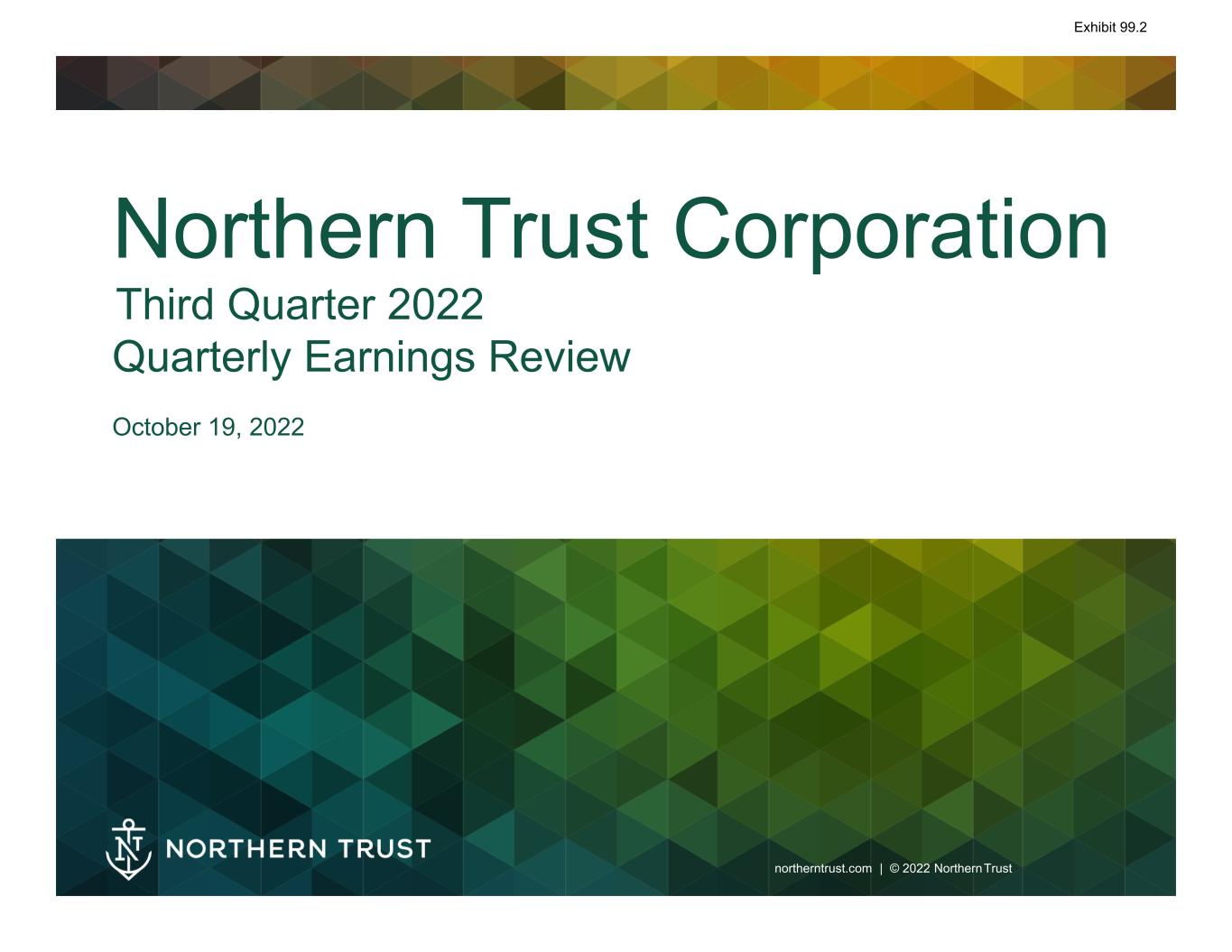 Exhibit 99.2

Northern Trust Corporation

Third Quarter 2022

Quarterly Earnings Review

October 19, 2022

NT NORTHERN TRUST

northerntrust.com | © 2022 Northern Trust